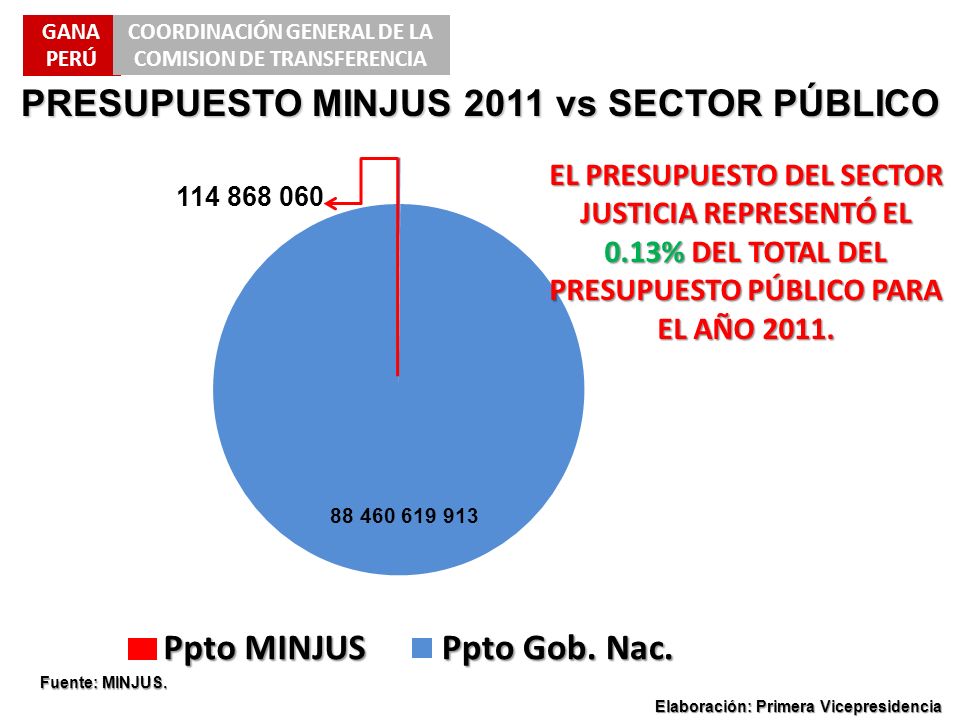 GANA PERÚ

COORDINACIÓN GENERAL DE LA COMISION DE TRANSFERENCIA

PRESUPUESTO MINJUS 2011 vs SECTOR PÚBLICO

114 868 060

EL PRESUPUESTO DEL SECTOR JUSTICIA REPRESENTÓ EL 0.13% DEL TOTAL DEL PRESUPUESTO PÚBLICO PARA EL AÑO 2011.

88 460 619 913

Ppto MINJUS

Ppto Gob. Nac.

Fuente: MINJUS.

Elaboración: Primera Vicepresidencia